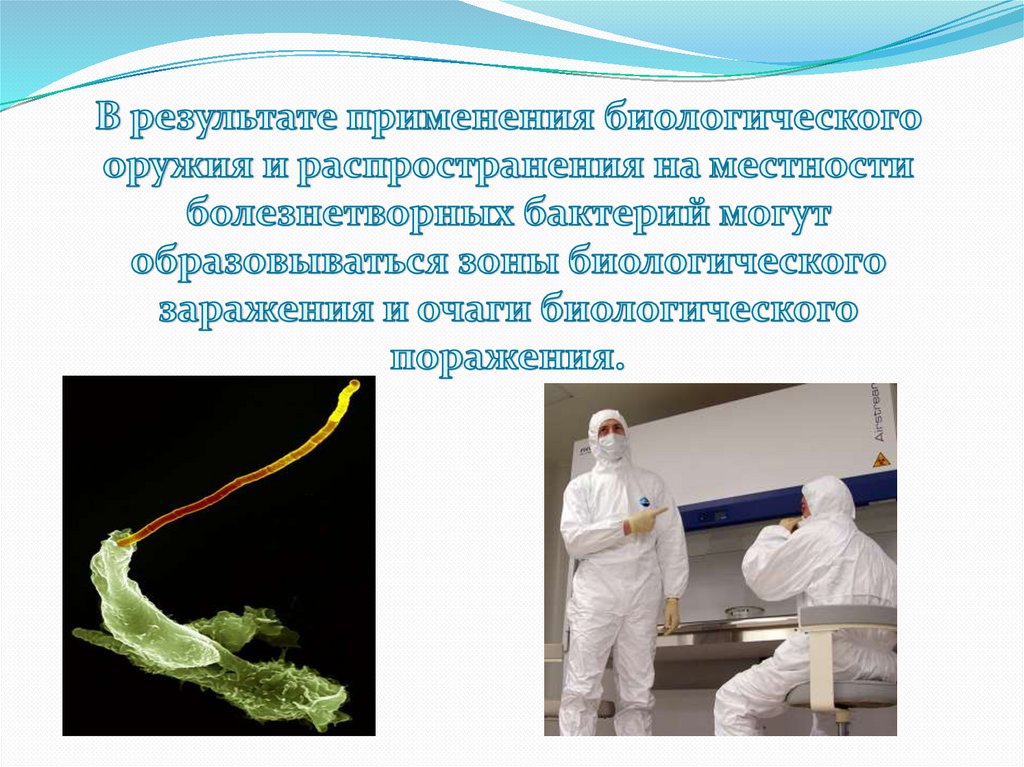 В результате применения биологического оружия и распространения на местности болезнетворных бактерий могут образовываться зоны биологического заражения и очаги биологического поражения.

Airstream